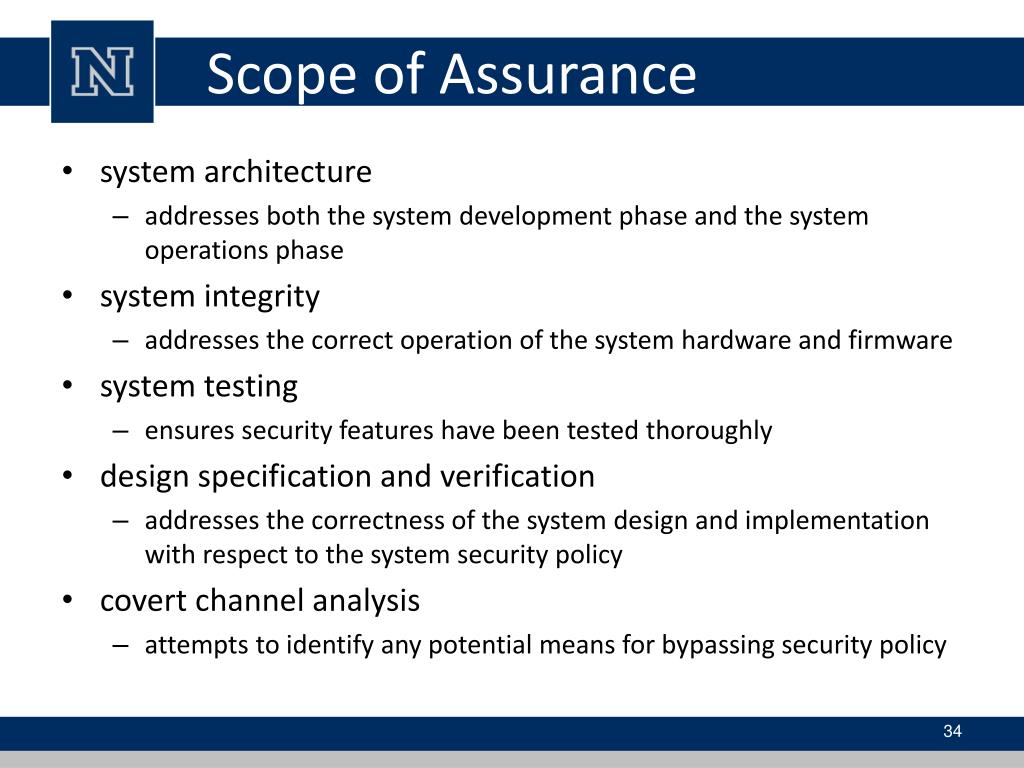 N

Scope of Assurance

• system architecture
– addresses both the system development phase and the system operations phase
• system integrity
– addresses the correct operation of the system hardware and firmware
• system testing
– ensures security features have been tested thoroughly
• design specification and verification
– addresses the correctness of the system design and implementation with respect to the system security policy
• covert channel analysis
– attempts to identify any potential means for bypassing security policy

34